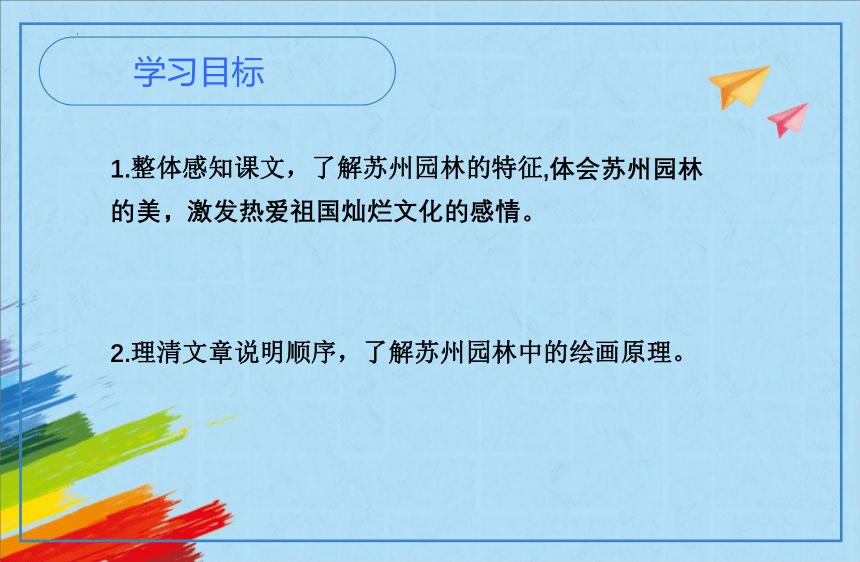 学习目标

1.整体感知课文，了解苏州园林的特征,体会苏州园林的美，激发热爱祖国灿烂文化的感情。

2.理清文章说明顺序，了解苏州园林中的绘画原理。